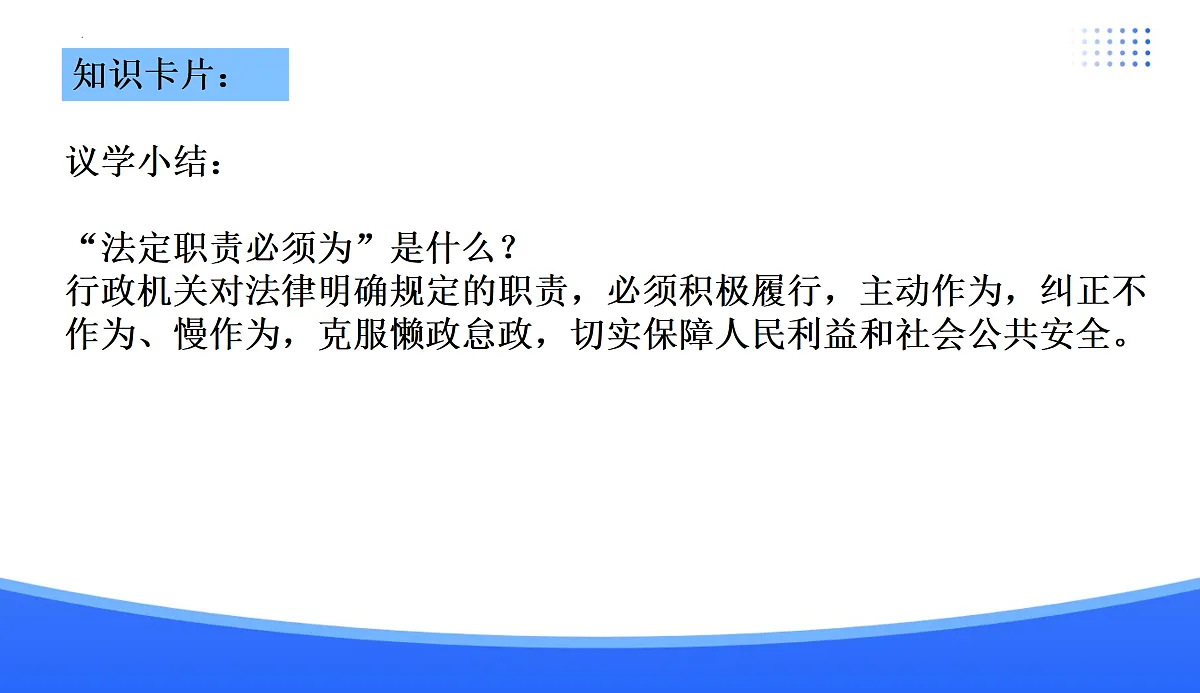 知识卡片：

议学小结：

“法定职责必须为”是什么？
行政机关对法律明确规定的职责，必须积极履行，主动作为，纠正不作为、慢作为，克服懒政怠政，切实保障人民利益和社会公共安全。